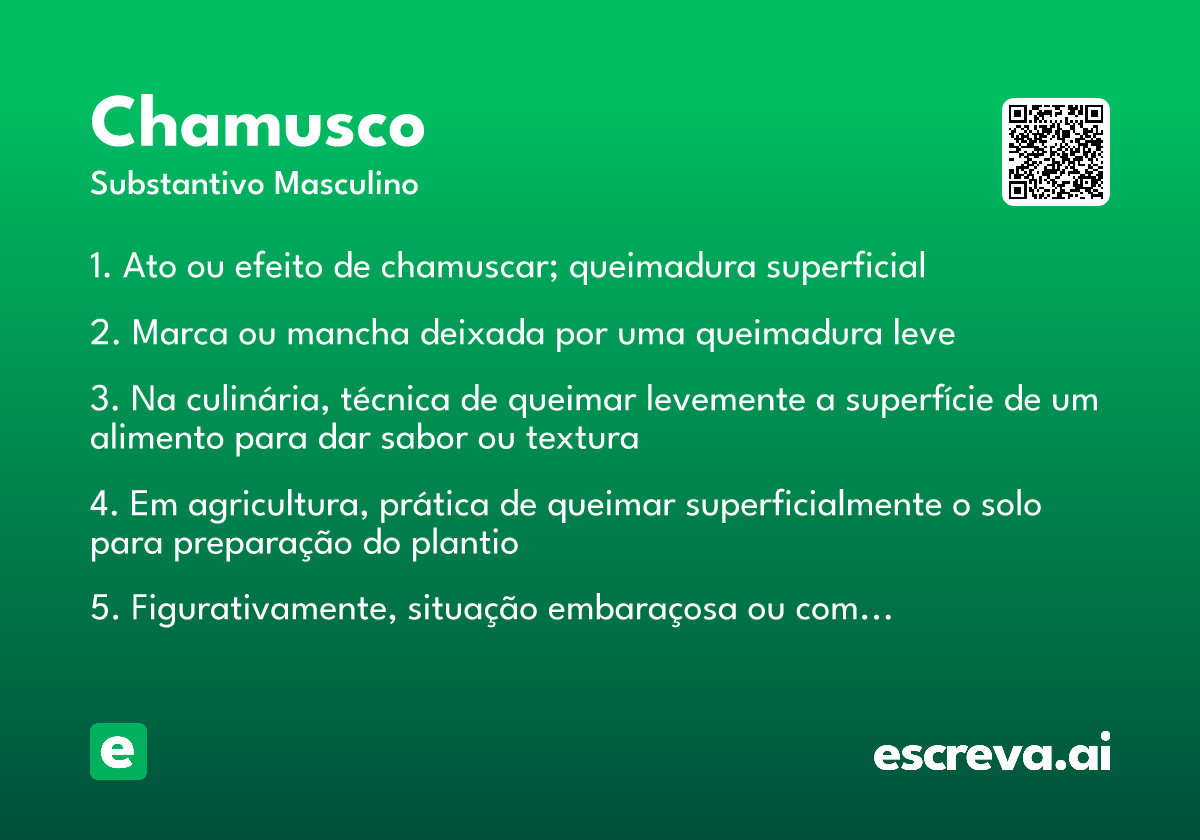 Chamusco
Substantivo Masculino

1. Ato ou efeito de chamuscar; queimadura superficial

2. Marca ou mancha deixada por uma queimadura leve

3. Na culinária, técnica de queimar levemente a superfície de um alimento para dar sabor ou textura

4. Em agricultura, prática de queimar superficialmente o solo para preparação do plantio

5. Figurativamente, situação embaraçosa ou com…

e

escreva.ai